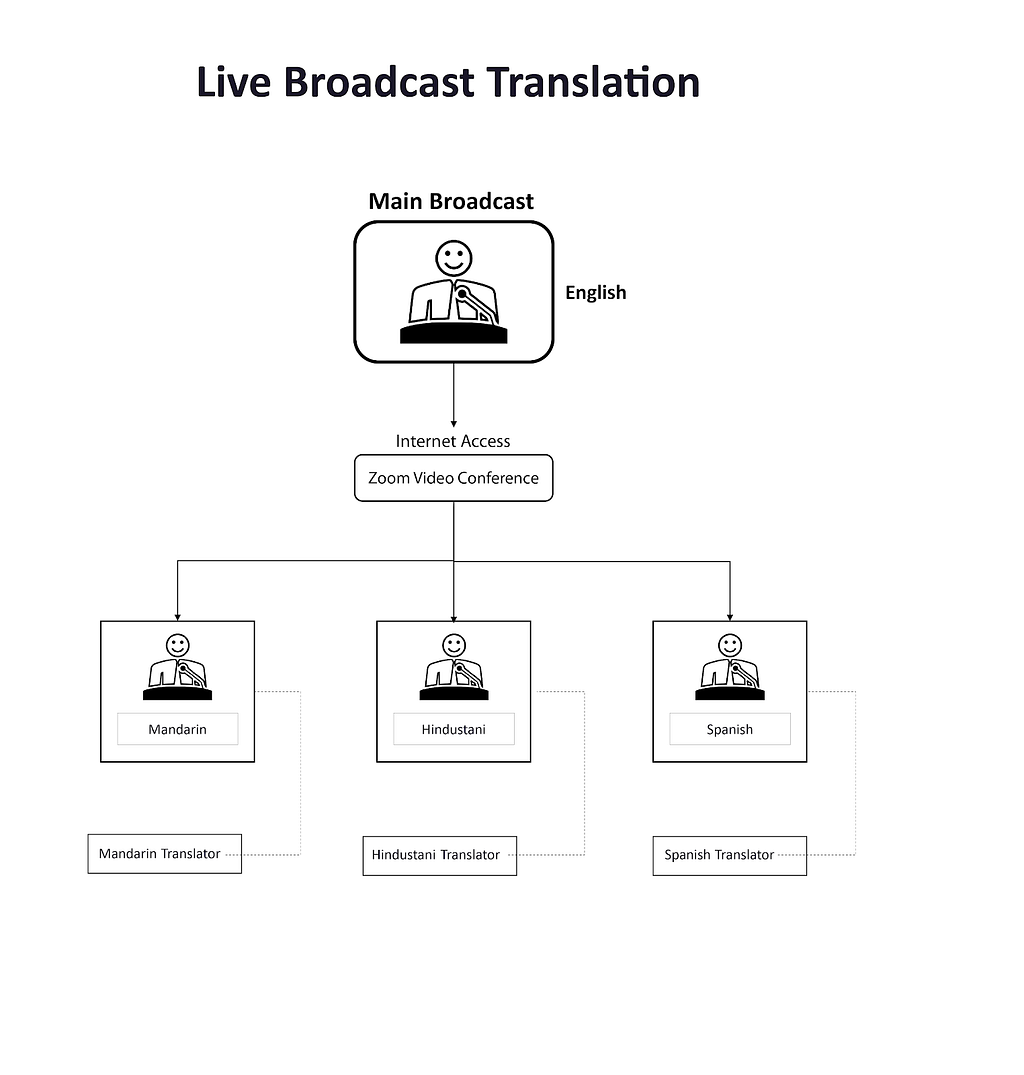 Live Broadcast Translation

Main Broadcast

English

Internet Access

Zoom Video Conference

Mandarin

Hindustani

Spanish

Mandarin Translator

Hindustani Translator

Spanish Translator